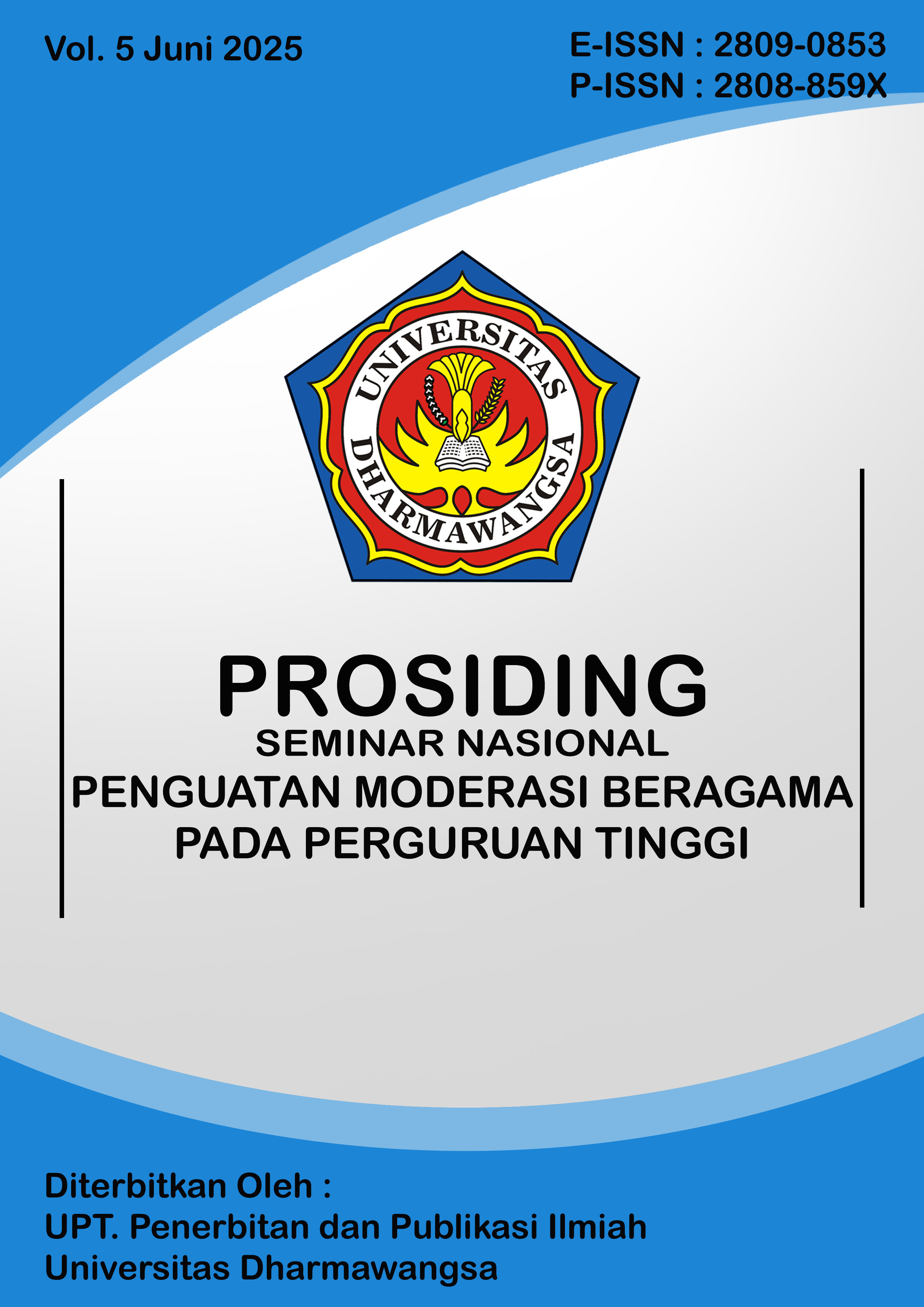 Vol. 5 Juni 2025

E-ISSN : 2809-0853
P-ISSN : 2808-859X

UNIVERSITAS DHARMAWANGSA

PROSIDING
SEMINAR NASIONAL
PENGUATAN MODERASI BERAGAMA PADA PERGURUAN TINGGI

Diterbitkan Oleh :
UPT. Penerbitan dan Publikasi Ilmiah
Universitas Dharmawangsa